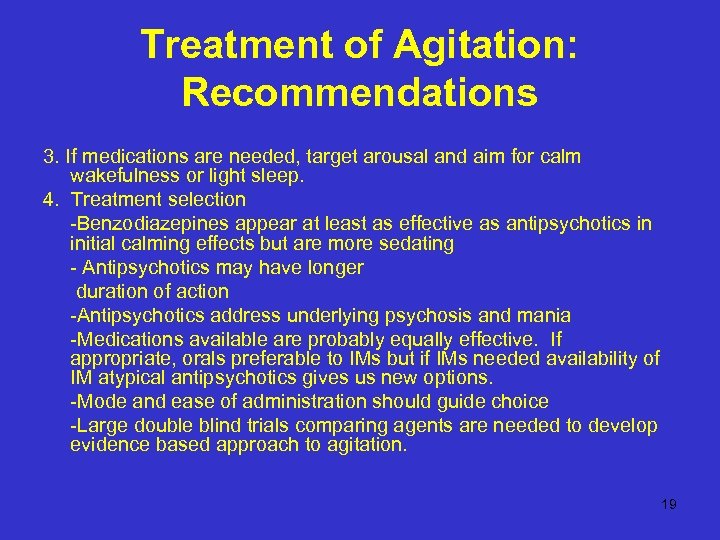 Treatment of Agitation: Recommendations

3. If medications are needed, target arousal and aim for calm wakefulness or light sleep.

4. Treatment selection

-Benzodiazepines appear at least as effective as antipsychotics in initial calming effects but are more sedating

- Antipsychotics may have longer duration of action

-Antipsychotics address underlying psychosis and mania

-Medications available are probably equally effective. If appropriate, orals preferable to IMs but if IMs needed availability of IM atypical antipsychotics gives us new options.

-Mode and ease of administration should guide choice

-Large double blind trials comparing agents are needed to develop evidence based approach to agitation.

19